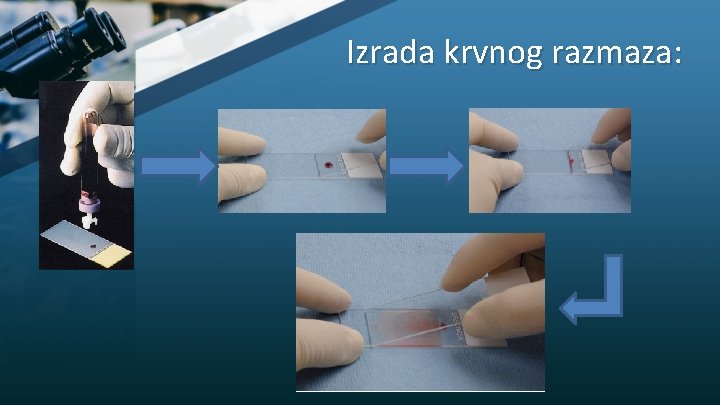 Izrada krvnog razmaza: